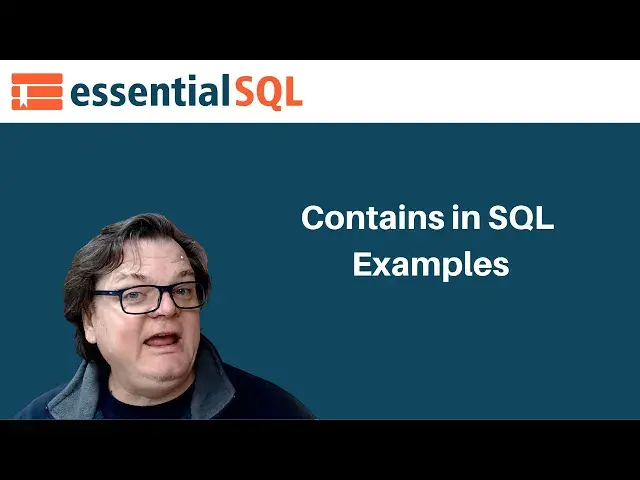 essentialSQL

Contains in SQL Examples